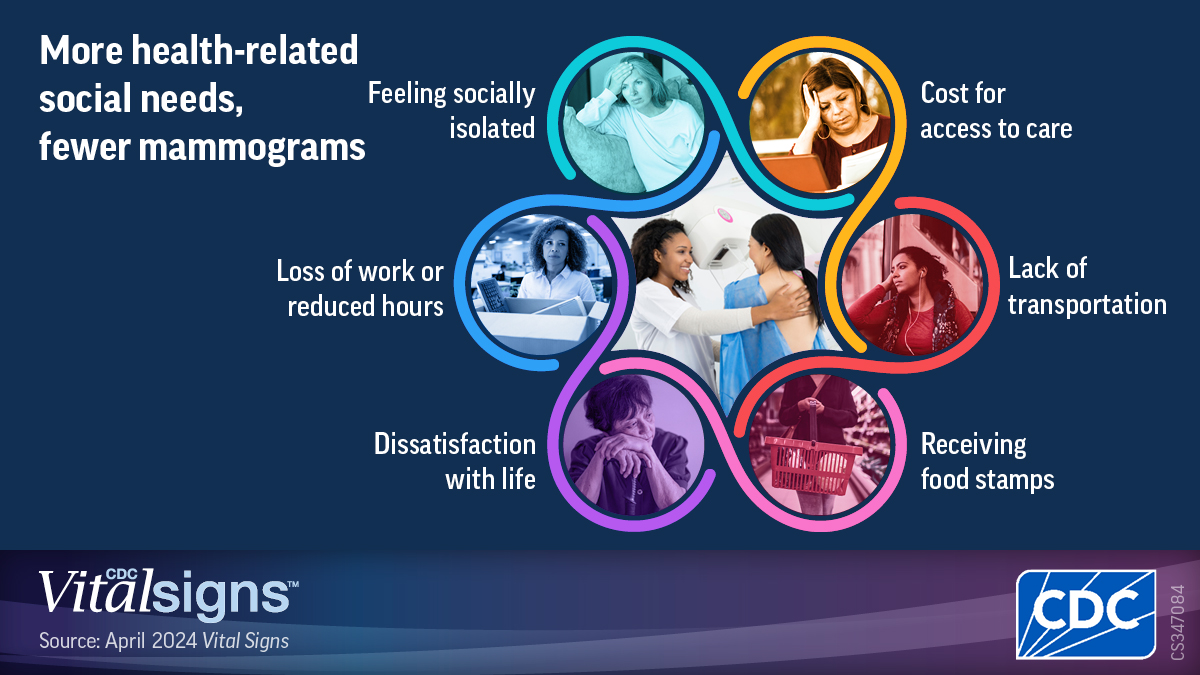 More health-related social needs, fewer mammograms

Feeling socially isolated

Cost for access to care

Loss of work or reduced hours

Lack of transportation

Dissatisfaction with life

Receiving food stamps

CDC Vitalsigns™

Source: April 2024 Vital Signs

CDC

CS347084